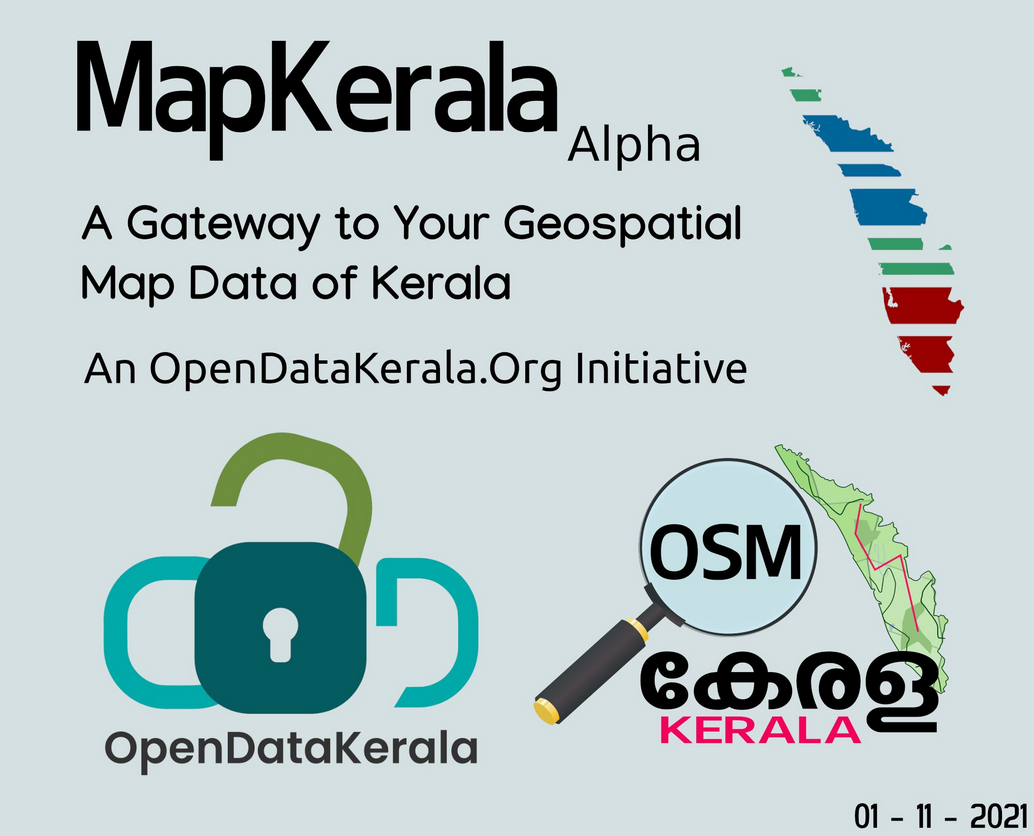 MapKerala Alpha

A Gateway to Your Geospatial Map Data of Kerala

An OpenDataKerala.Org Initiative

OpenDataKerala

OSM

കേരള
KERALA

01 - 11 - 2021